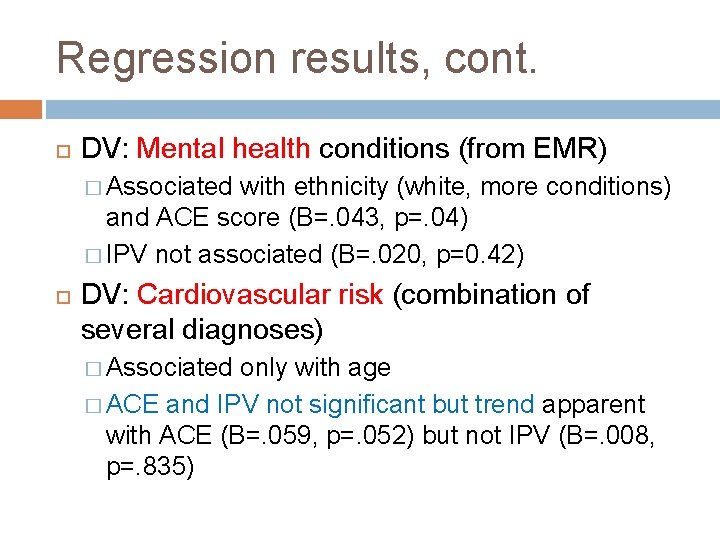 Regression results, cont.

DV: Mental health conditions (from EMR)

Associated with ethnicity (white, more conditions) and ACE score (B=.043, p=.04)

IPV not associated (B=.020, p=0.42)

DV: Cardiovascular risk (combination of several diagnoses)

Associated only with age

ACE and IPV not significant but trend apparent with ACE (B=.059, p=.052) but not IPV (B=.008, p=.835)